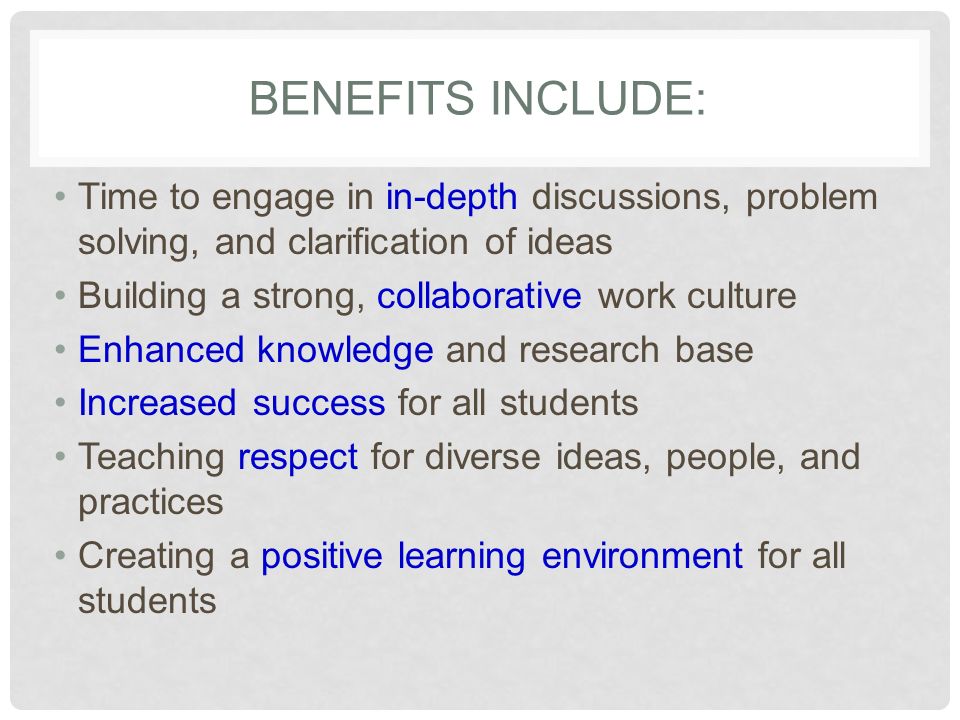 BENEFITS INCLUDE:

• Time to engage in in-depth discussions, problem solving, and clarification of ideas
• Building a strong, collaborative work culture
• Enhanced knowledge and research base
• Increased success for all students
• Teaching respect for diverse ideas, people, and practices
• Creating a positive learning environment for all students